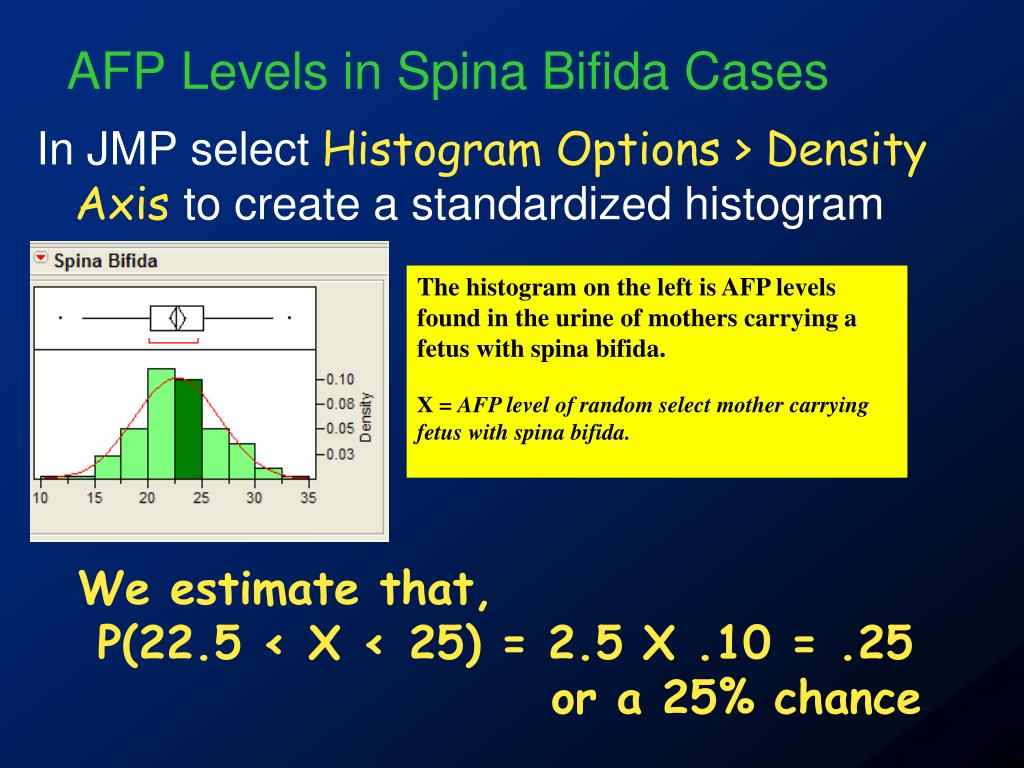 AFP Levels in Spina Bifida Cases

In JMP select Histogram Options > Density Axis to create a standardized histogram

Spina Bifida

0.10
0.08
0.05
0.03
Density

10 15 20 25 30 35

The histogram on the left is AFP levels found in the urine of mothers carrying a fetus with spina bifida.

X = AFP level of random select mother carrying fetus with spina bifida.

We estimate that,
P(22.5 < X < 25) = 2.5 X .10 = .25
or a 25% chance